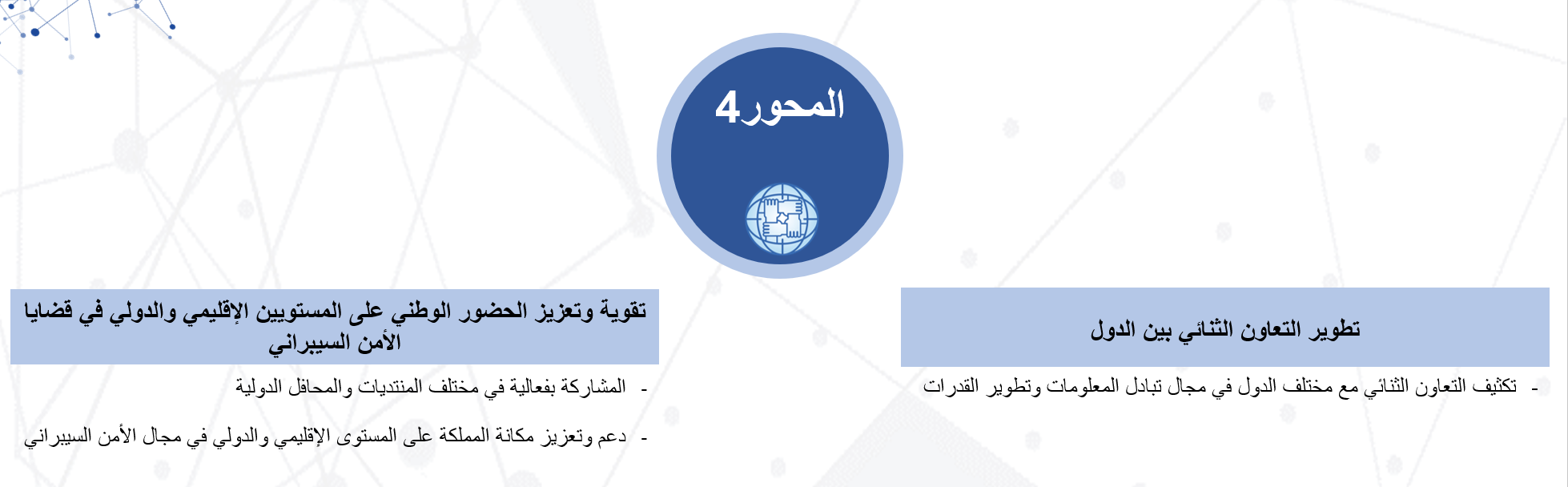 المحور4

تطوير التعاون الثنائي بين الدول

- تكثيف التعاون الثنائي مع مختلف الدول في مجال تبادل المعلومات وتطوير القدرات

تقوية وتعزيز الحضور الوطني على المستويين الإقليمي والدولي في قضايا الأمن السيبراني

- المشاركة بفعالية في مختلف المنتديات والمحافل الدولية

- دعم وتعزيز مكانة المملكة على المستوى الإقليمي والدولي في مجال الأمن السيبراني